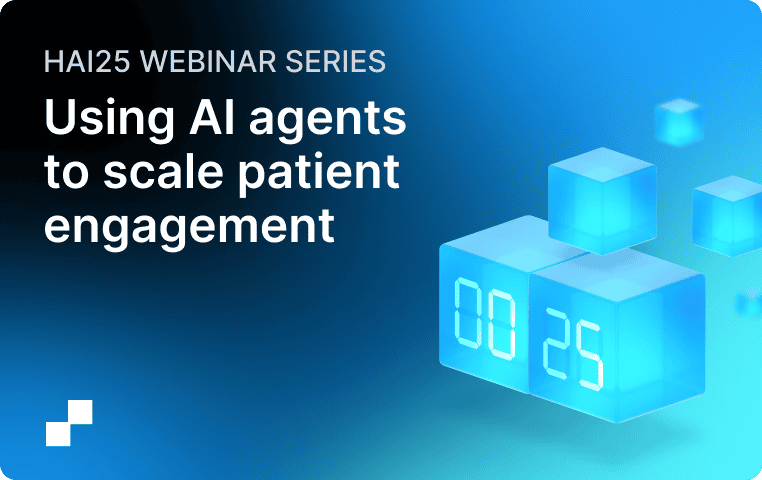 HAI25 WEBINAR SERIES

Using AI agents to scale patient engagement

00 25